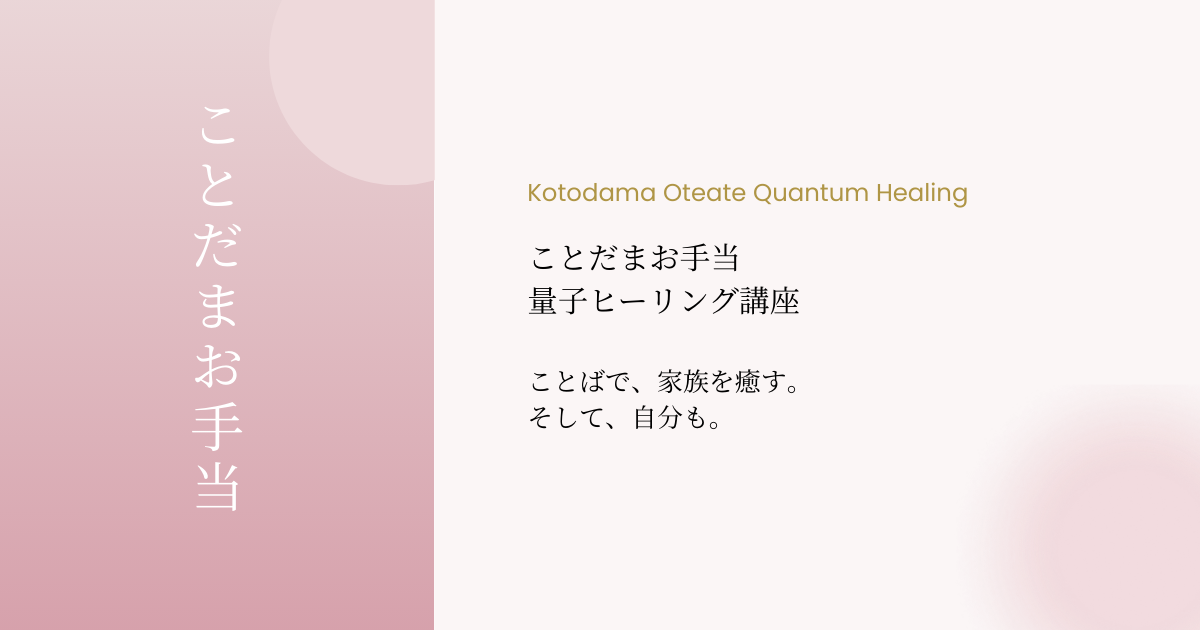 ことだまお手当

Kotodama Oteate Quantum Healing

ことだまお手当
量子ヒーリング講座

ことばで、家族を癒す。
そして、自分も。